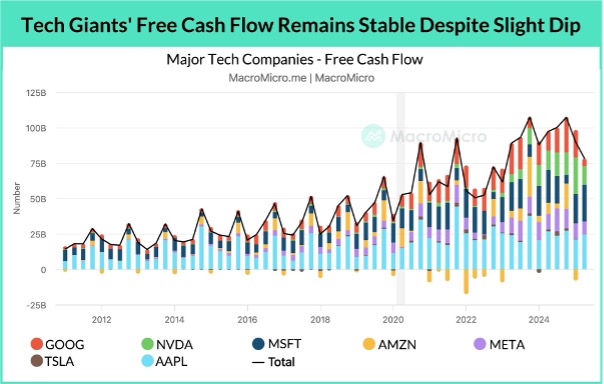 Tech Giants' Free Cash Flow Remains Stable Despite Slight Dip

Major Tech Companies - Free Cash Flow

MacroMicro.me | MacroMicro

MacroMicro

Number

125B
100B
75B
50B
25B
0
-25B

2012
2014
2016
2018
2020
2022
2024

GOOG
NVDA
MSFT
AMZN
META
TSLA
AAPL
Total